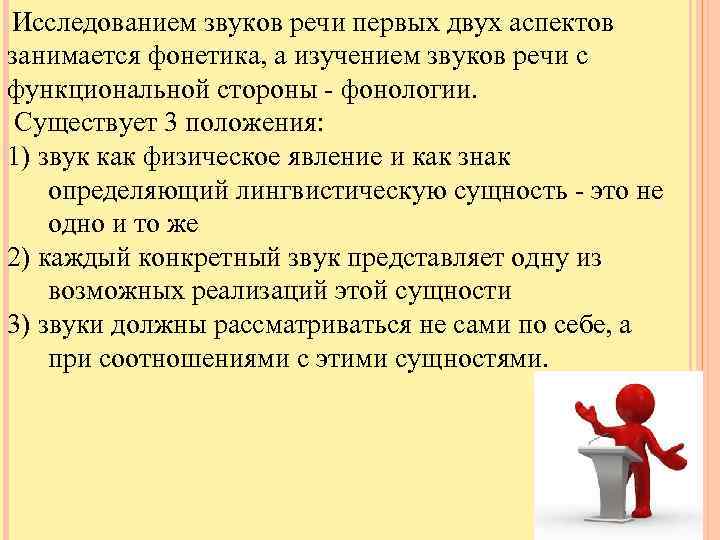 Исследованием звуков речи первых двух аспектов занимается фонетика, а изучением звуков речи с функциональной стороны - фонологии.

Существует 3 положения:

1) звук как физическое явление и как знак определяющий лингвистическую сущность - это не одно и то же

2) каждый конкретный звук представляет одну из возможных реализаций этой сущности

3) звуки должны рассматриваться не сами по себе, а при соотношениями с этими сущностями.